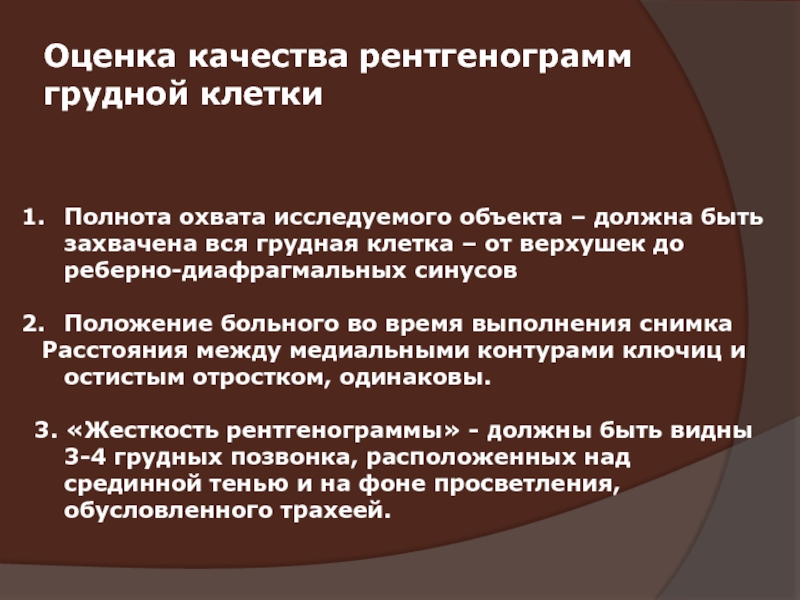 Оценка качества рентгенограмм грудной клетки

1. Полнота охвата исследуемого объекта – должна быть захвачена вся грудная клетка – от верхушек до реберно-диафрагмальных синусов

2. Положение больного во время выполнения снимка
Расстояния между медиальными контурами ключиц и остистым отростком, одинаковы.

3. «Жесткость рентгенограммы» - должны быть видны 3-4 грудных позвонка, расположенных над срединной тенью и на фоне просветления, обусловленного трахеей.